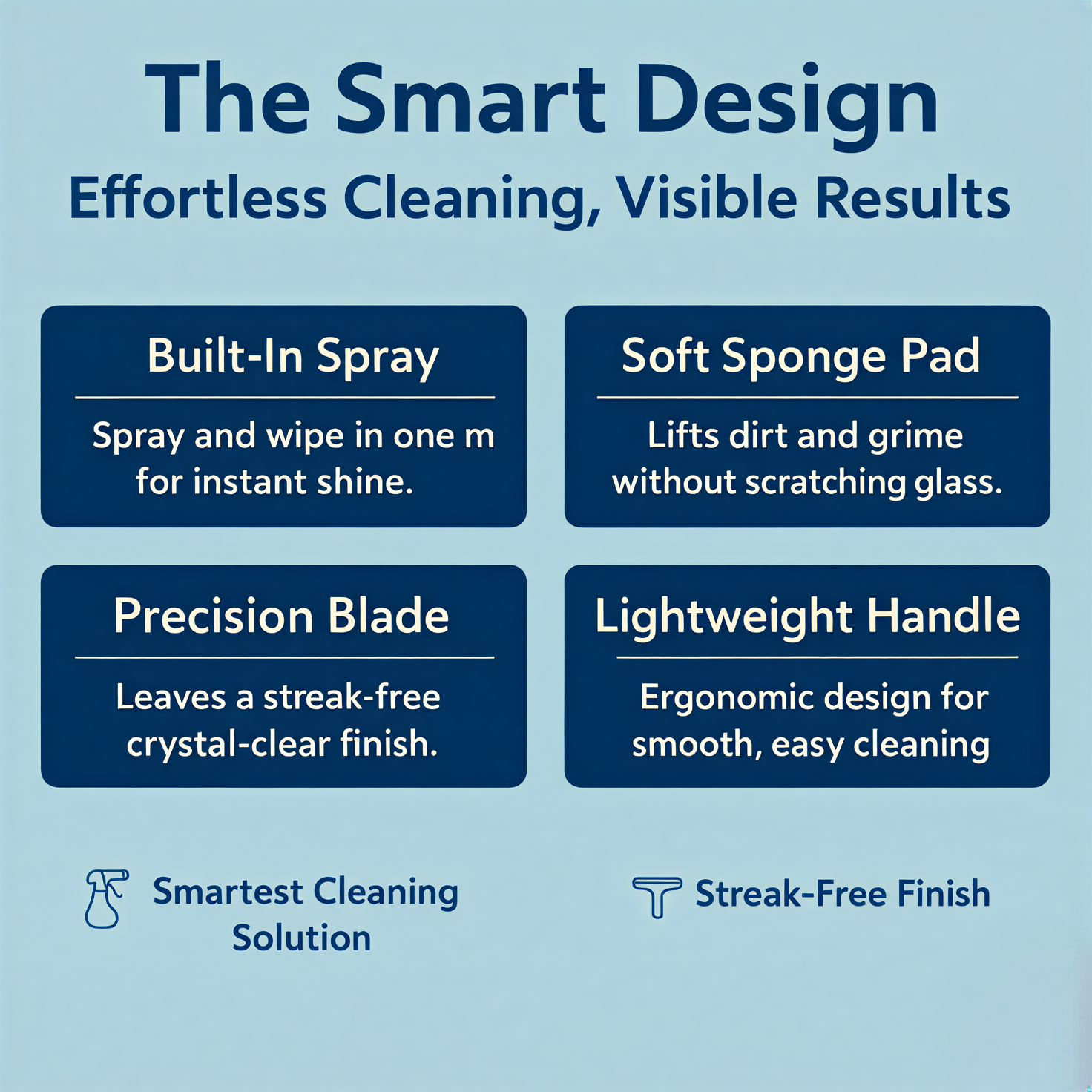 The Smart Design
Effortless Cleaning, Visible Results

Built-In Spray

Spray and wipe in one m for instant shine.

Soft Sponge Pad

Lifts dirt and grime without scratching glass.

Precision Blade

Leaves a streak-free crystal-clear finish.

Lightweight Handle

Ergonomic design for smooth, easy cleaning

Smartest Cleaning Solution

Streak-Free Finish